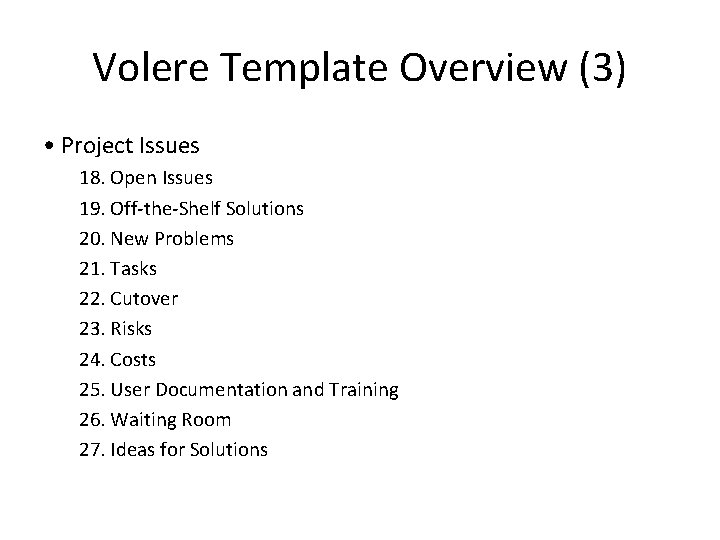 Volere Template Overview (3)

• Project Issues

18. Open Issues
19. Off-the-Shelf Solutions
20. New Problems
21. Tasks
22. Cutover
23. Risks
24. Costs
25. User Documentation and Training
26. Waiting Room
27. Ideas for Solutions